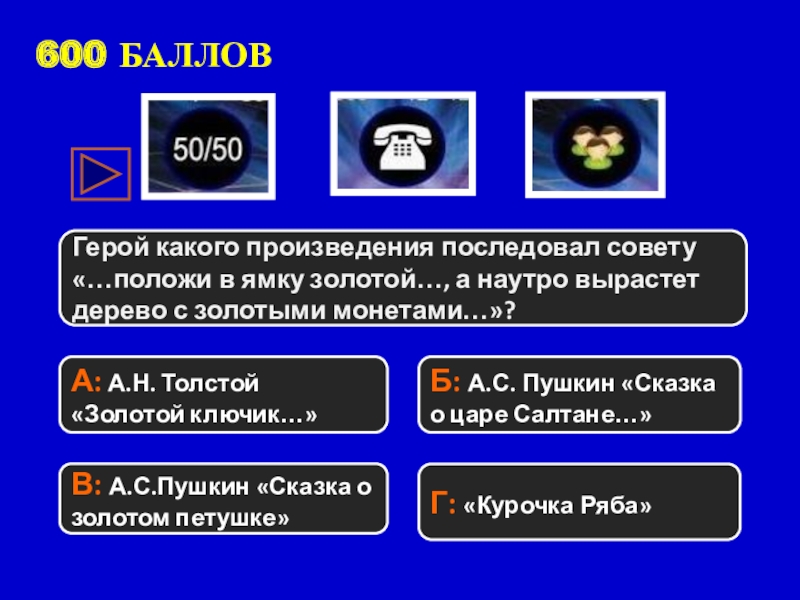 600 БАЛЛОВ

50/50

Герой какого произведения последовал совету «…положи в ямку золотой…, а наутро вырастет дерево с золотыми монетами…»?

А: А.Н. Толстой «Золотой ключик…»

Б: А.С. Пушкин «Сказка о царе Салтане…»

В: А.С.Пушкин «Сказка о золотом петушке»

Г: «Курочка Ряба»